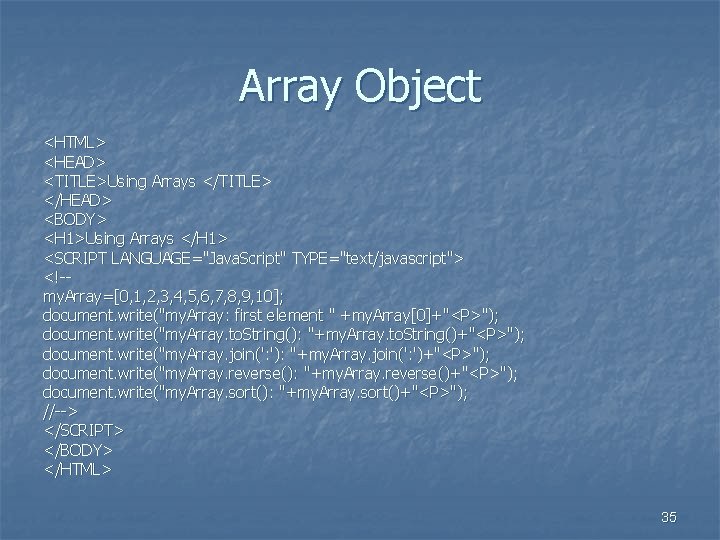 Array Object

<HTML>
<HEAD>
<TITLE>Using Arrays </TITLE>
</HEAD>
<BODY>
<H1>Using Arrays </H1>
<SCRIPT LANGUAGE="JavaScript" TYPE="text/javascript">
<!--
myArray=[0,1,2,3,4,5,6,7,8,9,10];
document.write("myArray: first element " +myArray[0]+"<P>");
document.write("myArray.toString(): "+myArray.toString()+"<P>");
document.write("myArray.join(':'): "+myArray.join(':')+"<P>");
document.write("myArray.reverse(): "+myArray.reverse()+"<P>");
document.write("myArray.sort(): "+myArray.sort()+"<P>");
//-->
</SCRIPT>
</BODY>
</HTML>

35